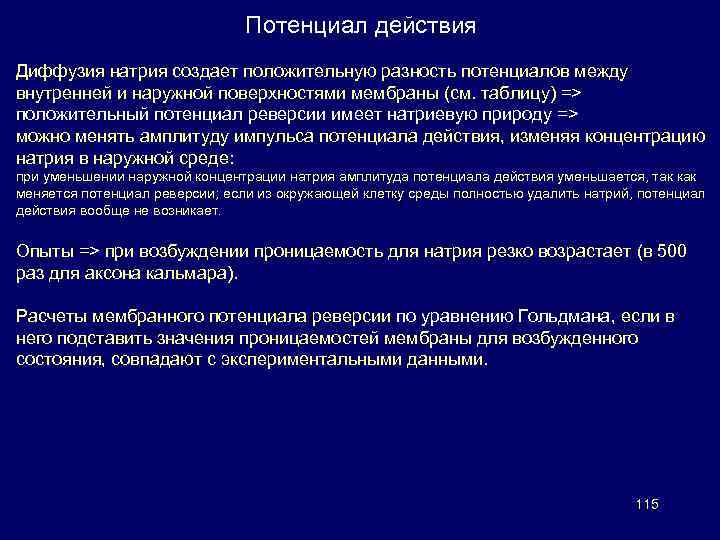 Потенциал действия

Диффузия натрия создает положительную разность потенциалов между внутренней и наружной поверхностями мембраны (см. таблицу) => положительный потенциал реверсии имеет натриевую природу => можно менять амплитуду импульса потенциала действия, изменяя концентрацию натрия в наружной среде:
при уменьшении наружной концентрации натрия амплитуда потенциала действия уменьшается, так как меняется потенциал реверсии; если из окружающей клетку среды полностью удалить натрий, потенциал действия вообще не возникает.

Опыты => при возбуждении проницаемость для натрия резко возрастает (в 500 раз для аксона кальмара).

Расчеты мембранного потенциала реверсии по уравнению Гольдмана, если в него подставить значения проницаемостей мембраны для возбужденного состояния, совпадают с экспериментальными данными.

115